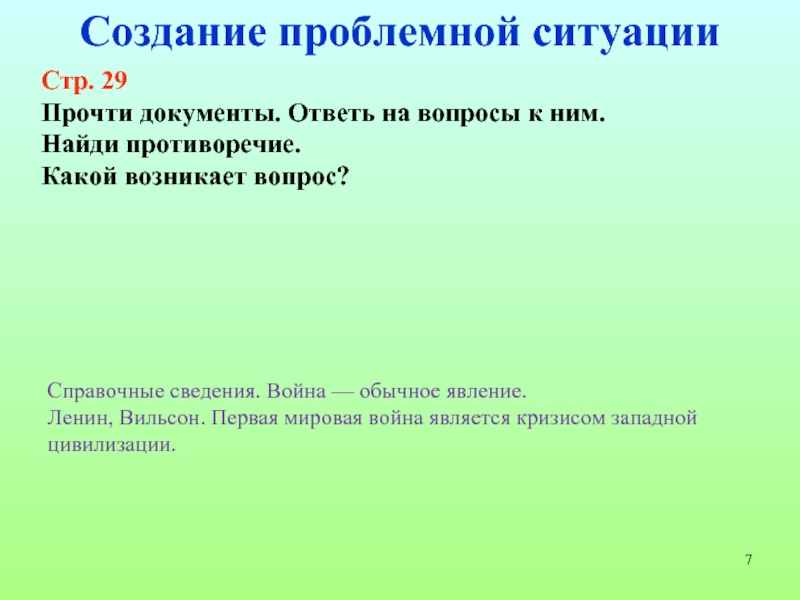 Создание проблемной ситуации

Стр. 29
Прочти документы. Ответь на вопросы к ним.
Найди противоречие.
Какой возникает вопрос?

Справочные сведения. Война — обычное явление.
Ленин, Вильсон. Первая мировая война является кризисом западной цивилизации.

7